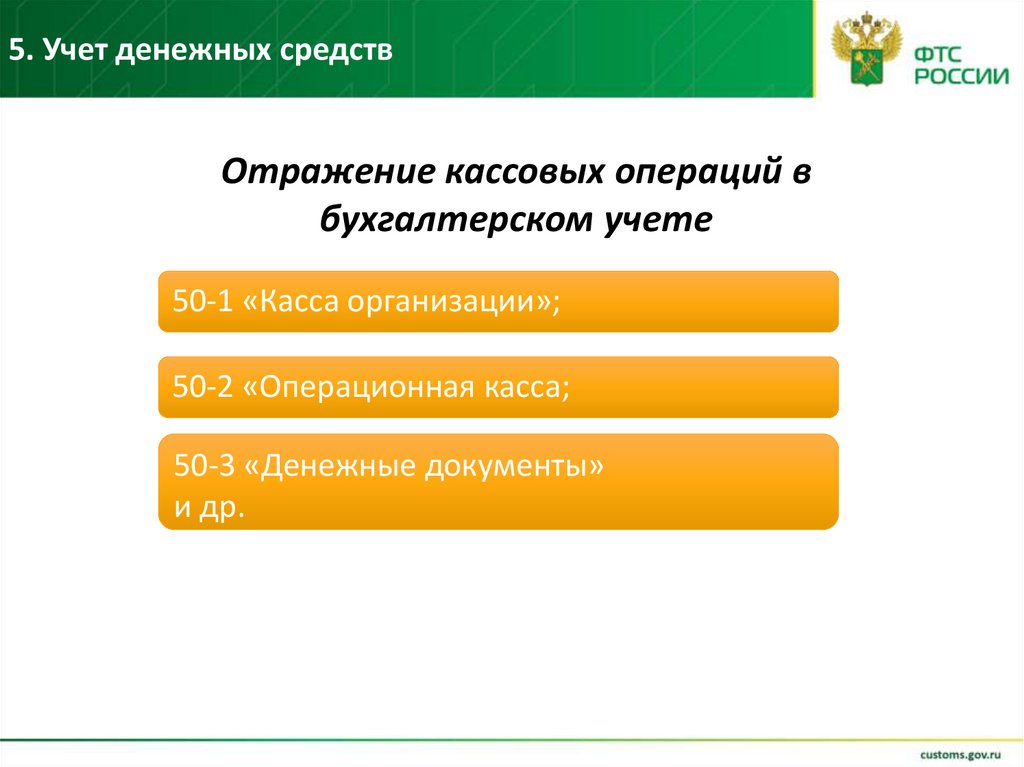 5. Учет денежных средств

ФТС РОССИИ

Отражение кассовых операций в бухгалтерском учете

50-1 «Касса организации»;

50-2 «Операционная касса;

50-3 «Денежные документы» и др.

customs.gov.ru